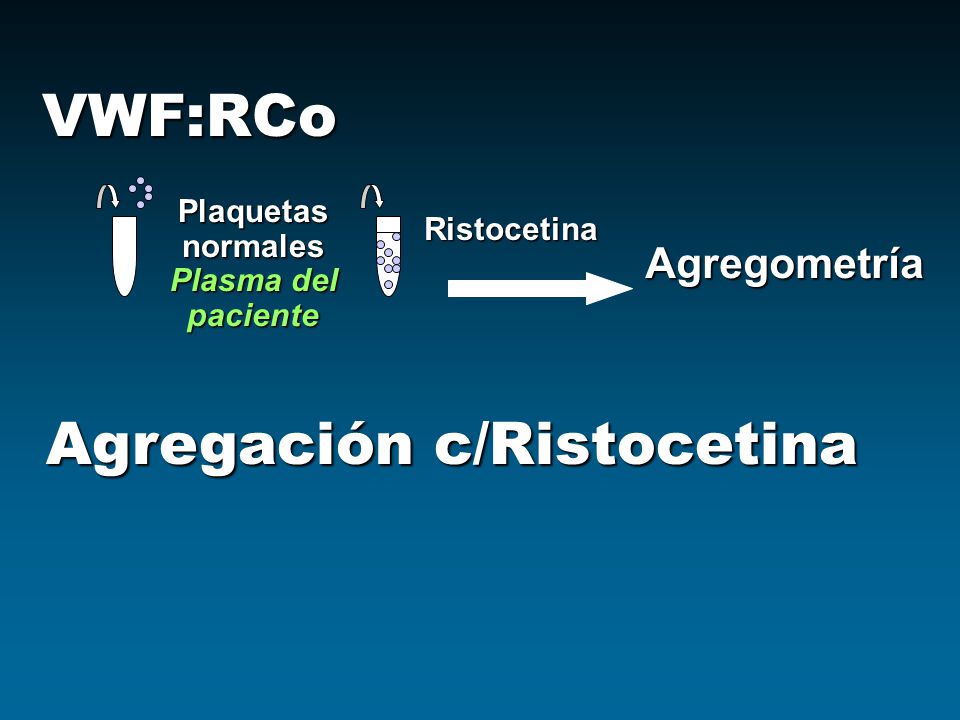 VWF:RCo

Plaquetas normales
Plasma del paciente

Ristocetina

Agregometría

Agregación c/Ristocetina